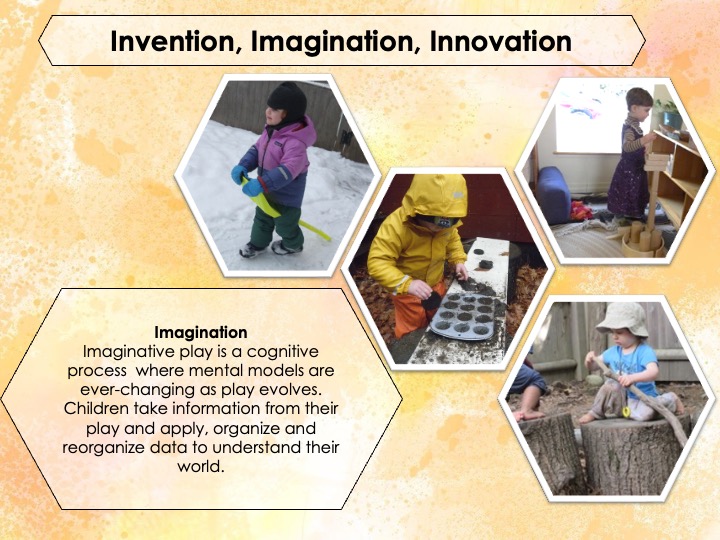 Invention, Imagination, Innovation

Imagination
Imaginative play is a cognitive process where mental models are ever-changing as play evolves. Children take information from their play and apply, organize and reorganize data to understand their world.